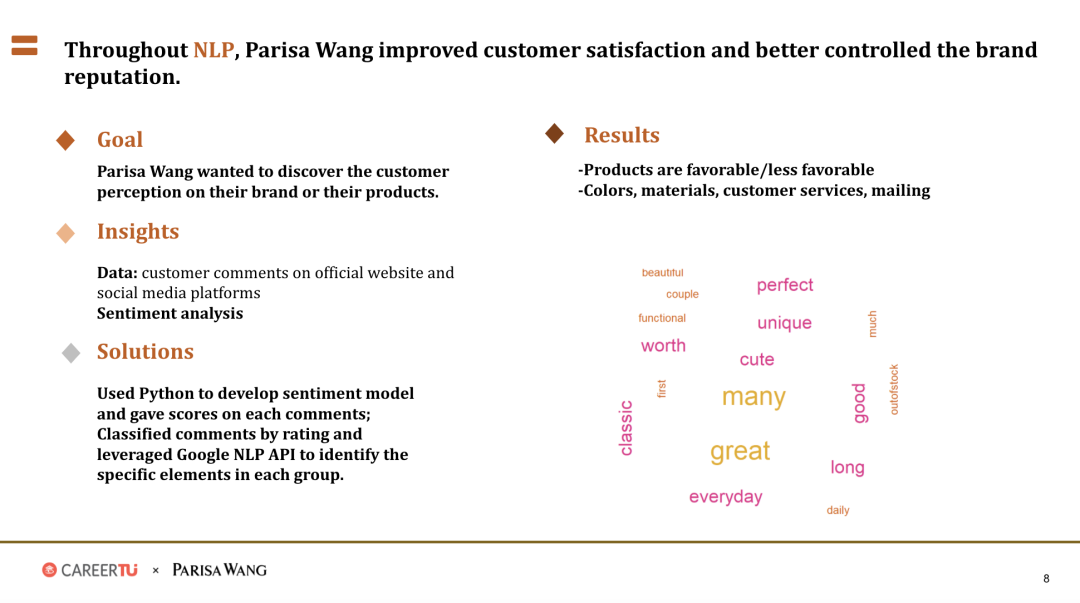 Throughout NLP, Parisa Wang improved customer satisfaction and better controlled the brand reputation.

Goal

Parisa Wang wanted to discover the customer perception on their brand or their products.

Insights

Data: customer comments on official website and social media platforms
Sentiment analysis

Solutions

Used Python to develop sentiment model and gave scores on each comments; Classified comments by rating and leveraged Google NLP API to identify the specific elements in each group.

Results

-Products are favorable/less favorable
-Colors, materials, customer services, mailing

beautiful
couple
perfect
functional
unique
much
worth
cute
first
many
good
outofstock
classic
great
long
everyday
daily

CAREERTU × PARISA WANG

8